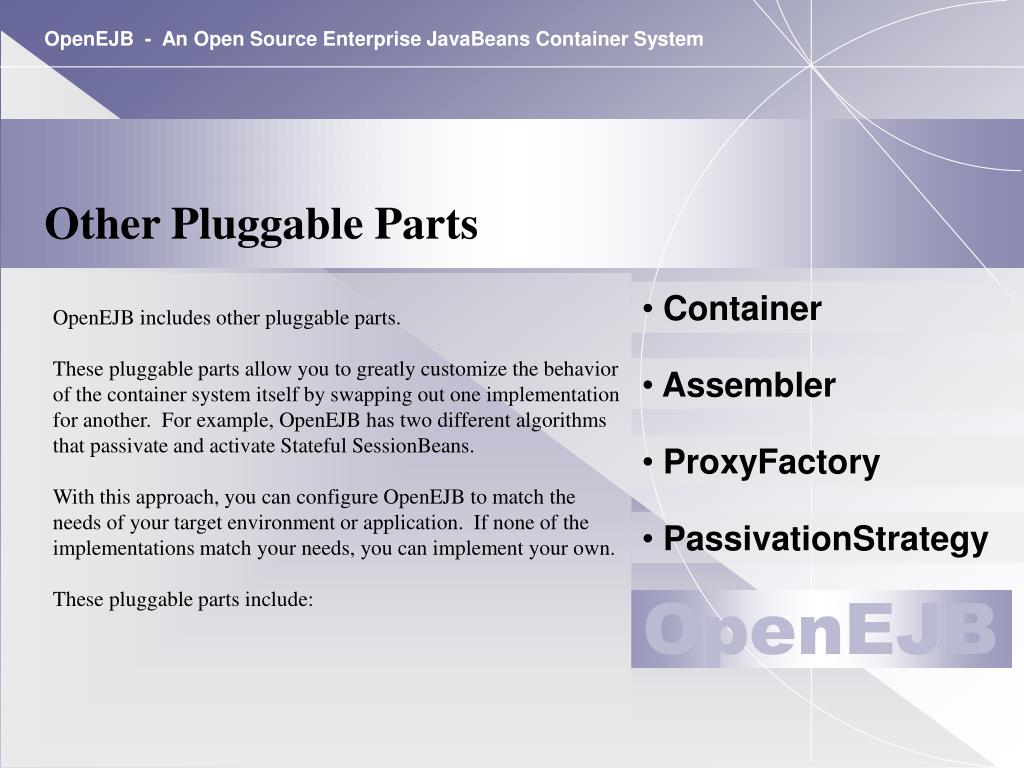 OpenEJB - An Open Source Enterprise JavaBeans Container System

Other Pluggable Parts

OpenEJB includes other pluggable parts.

These pluggable parts allow you to greatly customize the behavior of the container system itself by swapping out one implementation for another. For example, OpenEJB has two different algorithms that passivate and activate Stateful SessionBeans.

With this approach, you can configure OpenEJB to match the needs of your target environment or application. If none of the implementations match your needs, you can implement your own.

These pluggable parts include:

• Container

• Assembler

• ProxyFactory

• PassivationStrategy

OpenEJB